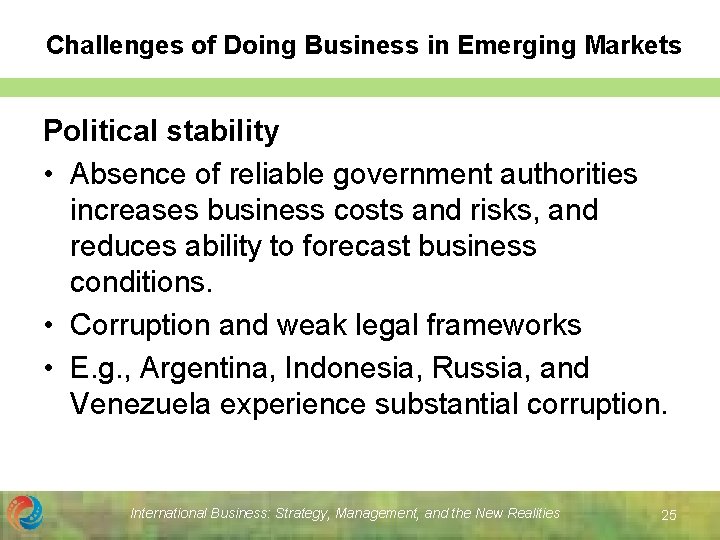 Challenges of Doing Business in Emerging Markets

Political stability

• Absence of reliable government authorities increases business costs and risks, and reduces ability to forecast business conditions.
• Corruption and weak legal frameworks
• E.g., Argentina, Indonesia, Russia, and Venezuela experience substantial corruption.

International Business: Strategy, Management, and the New Realities

25